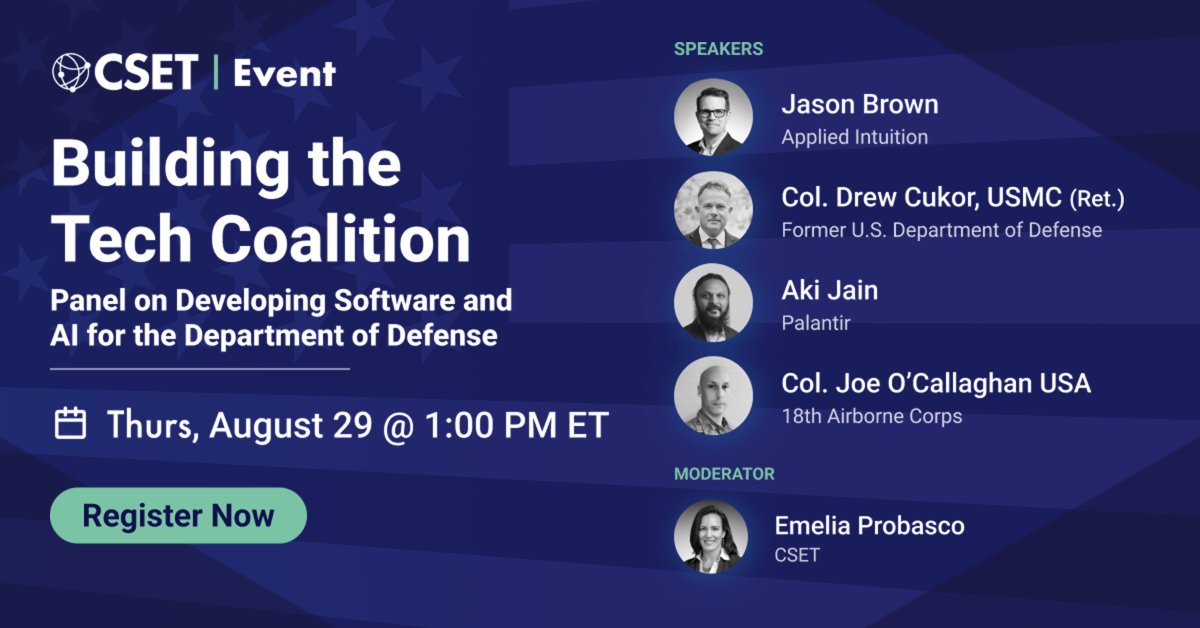 CSET | Event

Building the Tech Coalition

Panel on Developing Software and AI for the Department of Defense

Thurs, August 29 @ 1:00 PM ET

Register Now

SPEAKERS

Jason Brown
Applied Intuition

Col. Drew Cukor, USMC (Ret.)
Former U.S. Department of Defense

Aki Jain
Palantir

Col. Joe O'Callaghan USA
18th Airborne Corps

MODERATOR

Emelia Probasco
CSET